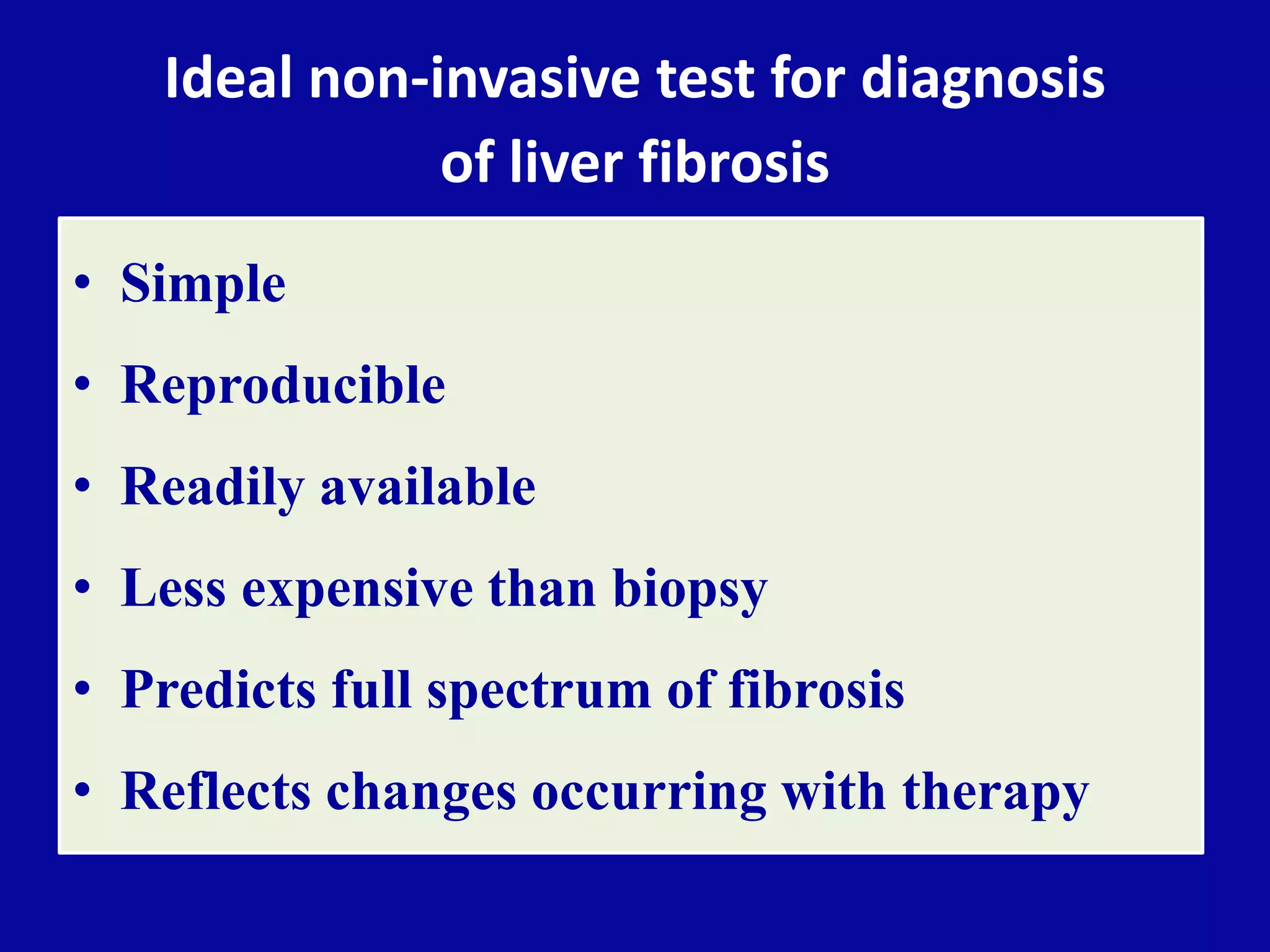 Ideal non-invasive test for diagnosis of liver fibrosis

• Simple
• Reproducible
• Readily available
• Less expensive than biopsy
• Predicts full spectrum of fibrosis
• Reflects changes occurring with therapy